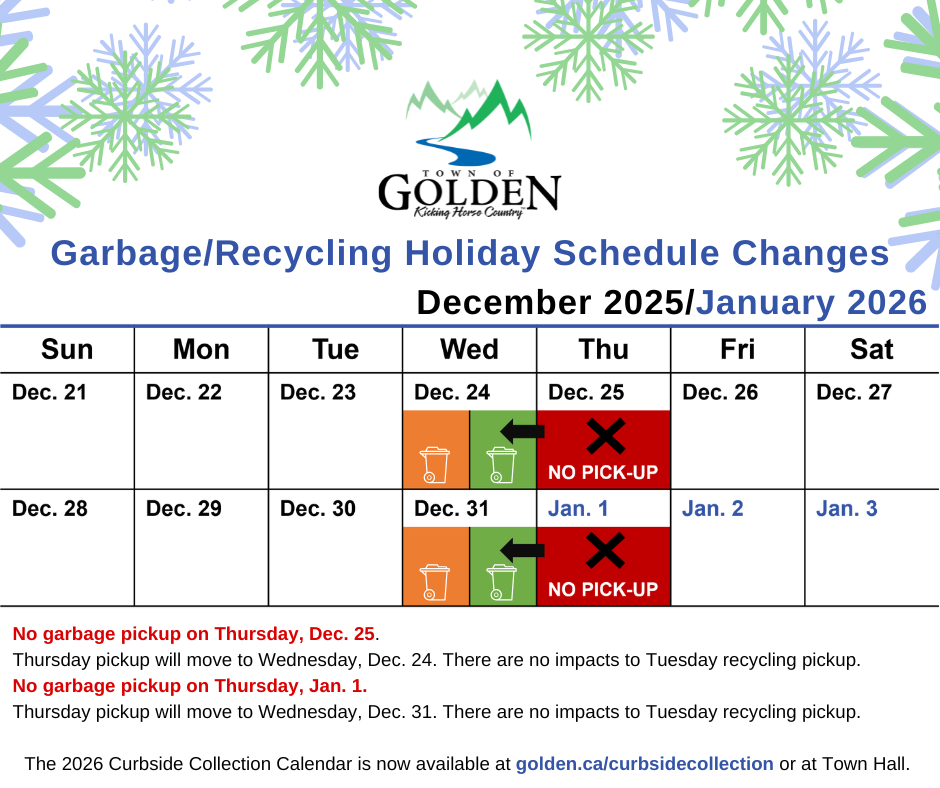 TOWN OF
GOLDEN
Kicking Horse Country

Garbage/Recycling Holiday Schedule Changes
December 2025/January 2026

| Sun | Mon | Tue | Wed | Thu | Fri | Sat |
|---|---|---|---|---|---|---|
| Dec. 21 | Dec. 22 | Dec. 23 | Dec. 24 | Dec. 25 NO PICK-UP | Dec. 26 | Dec. 27 |
| Dec. 28 | Dec. 29 | Dec. 30 | Dec. 31 | Jan. 1 NO PICK-UP | Jan. 2 | Jan. 3 |

No garbage pickup on Thursday, Dec. 25.
Thursday pickup will move to Wednesday, Dec. 24. There are no impacts to Tuesday recycling pickup.
No garbage pickup on Thursday, Jan. 1.
Thursday pickup will move to Wednesday, Dec. 31. There are no impacts to Tuesday recycling pickup.

The 2026 Curbside Collection Calendar is now available at golden.ca/curbsidecollection or at Town Hall.